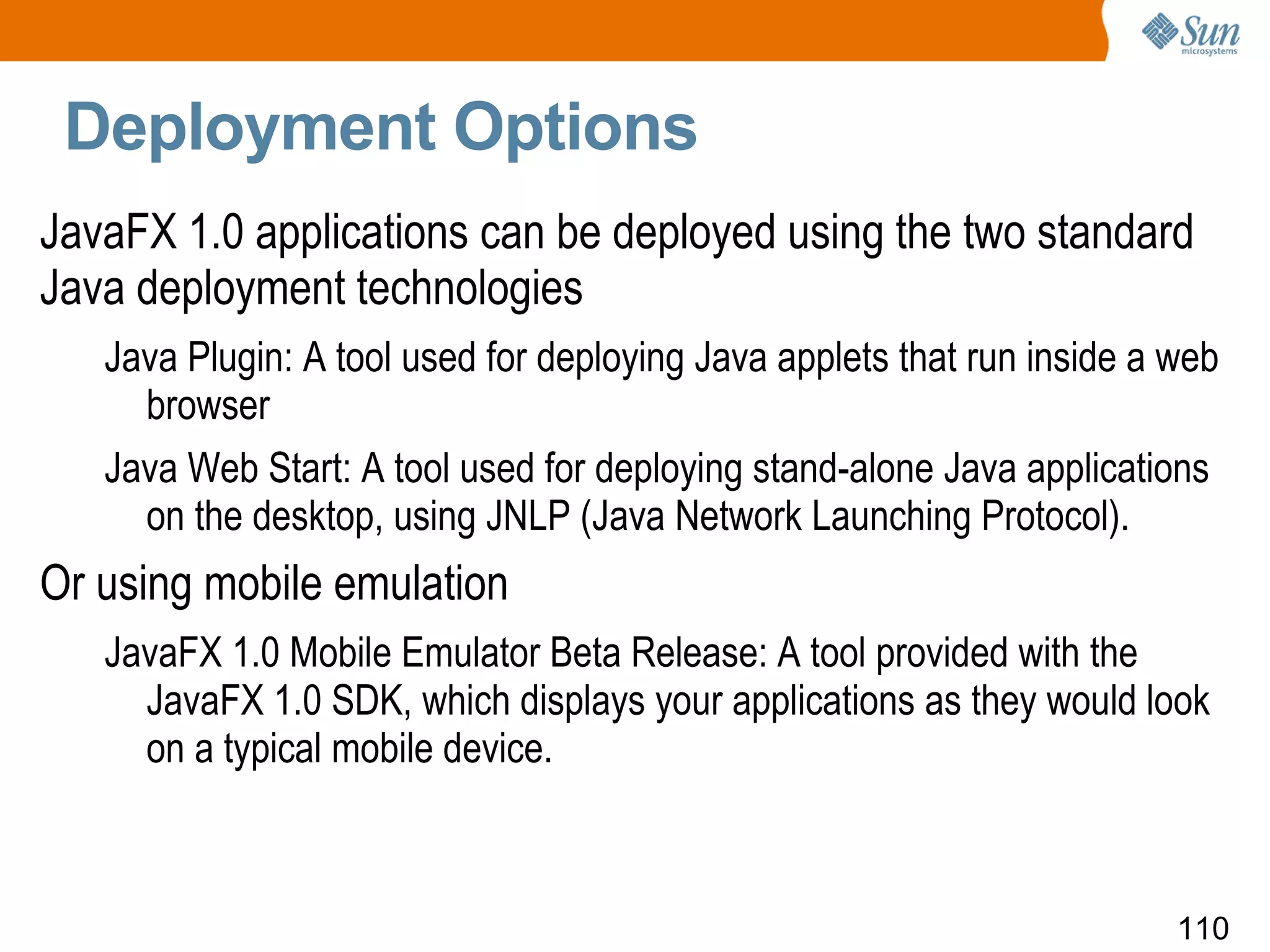 Sun microsystems

Deployment Options

JavaFX 1.0 applications can be deployed using the two standard Java deployment technologies

Java Plugin: A tool used for deploying Java applets that run inside a web browser

Java Web Start: A tool used for deploying stand-alone Java applications on the desktop, using JNLP (Java Network Launching Protocol).

Or using mobile emulation

JavaFX 1.0 Mobile Emulator Beta Release: A tool provided with the JavaFX 1.0 SDK, which displays your applications as they would look on a typical mobile device.

110